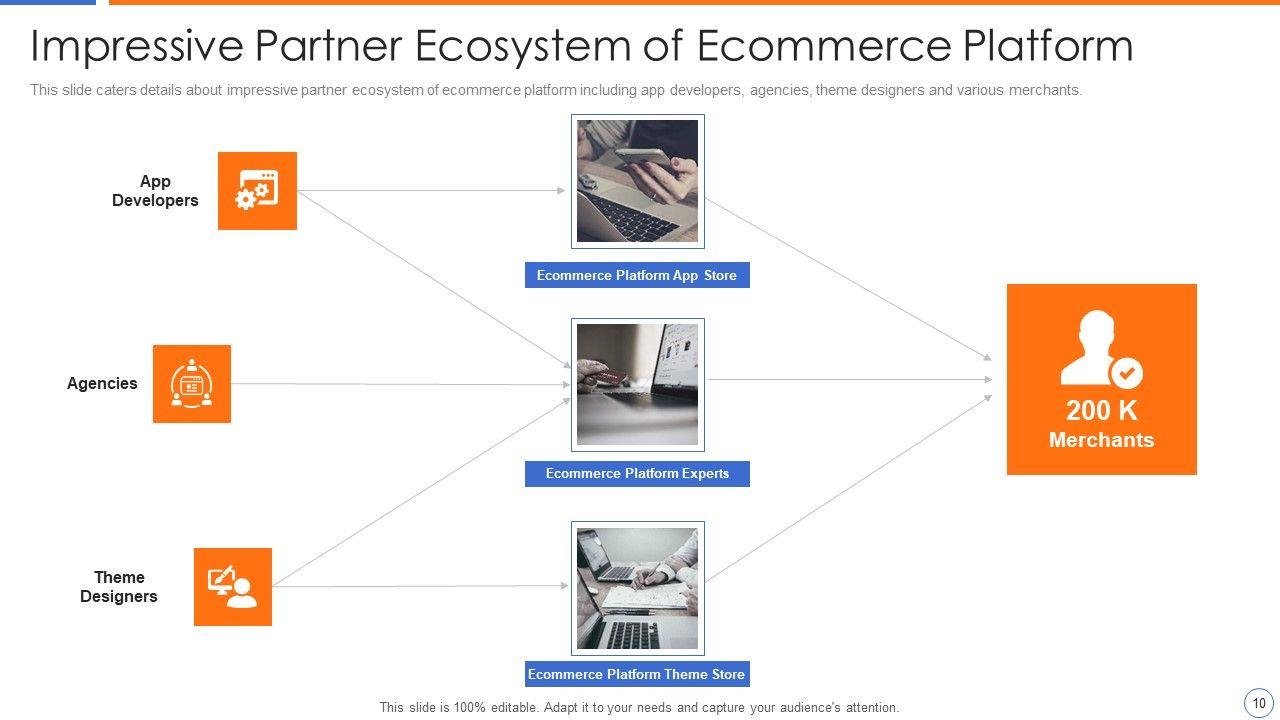 Impressive Partner Ecosystem of Ecommerce Platform

This slide caters details about impressive partner ecosystem of ecommerce platform including app developers, agencies, theme designers and various merchants.

App Developers

Agencies

Theme Designers

Ecommerce Platform App Store

Ecommerce Platform Experts

Ecommerce Platform Theme Store

200 K
Merchants

This slide is 100% editable. Adapt it to your needs and capture your audience's attention.

10